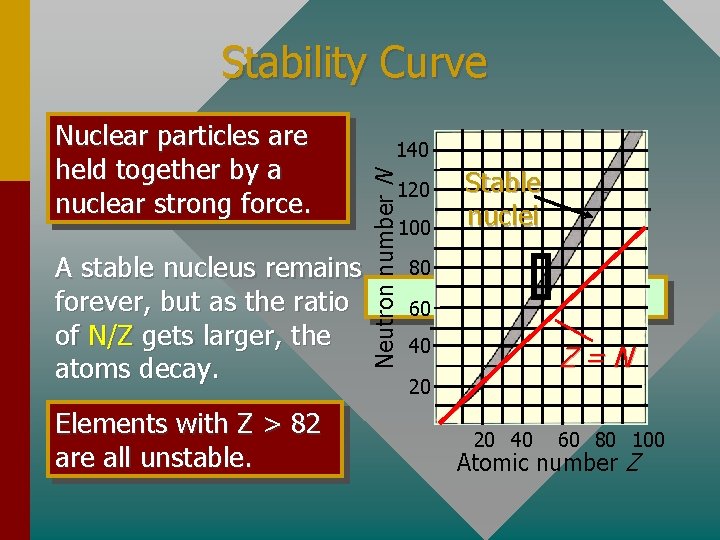 Stability Curve

Nuclear particles are held together by a nuclear strong force.

A stable nucleus remains forever, but as the ratio of N/Z gets larger, the atoms decay.

Elements with Z > 82 are all unstable.

Neutron number $N$

140
120
100
80
60
40
20

Stable nuclei

$Z = N$

20 40 60 80 100
Atomic number $Z$